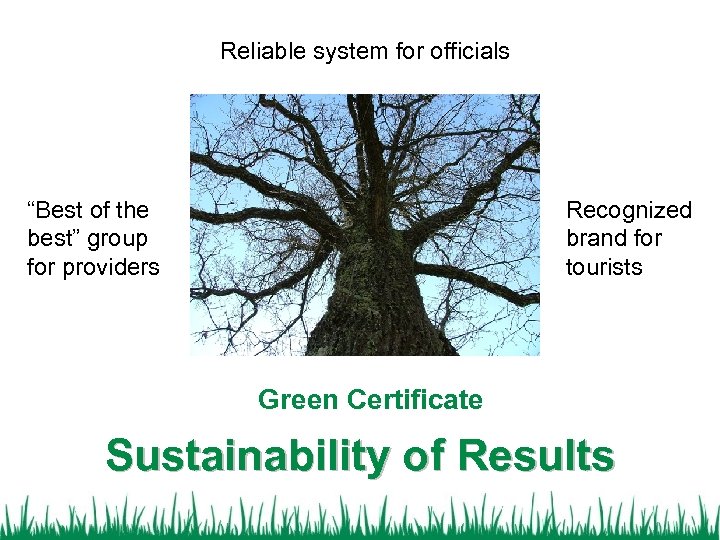 Reliable system for officials

“Best of the best” group for providers

Recognized brand for tourists

Green Certificate

Sustainability of Results